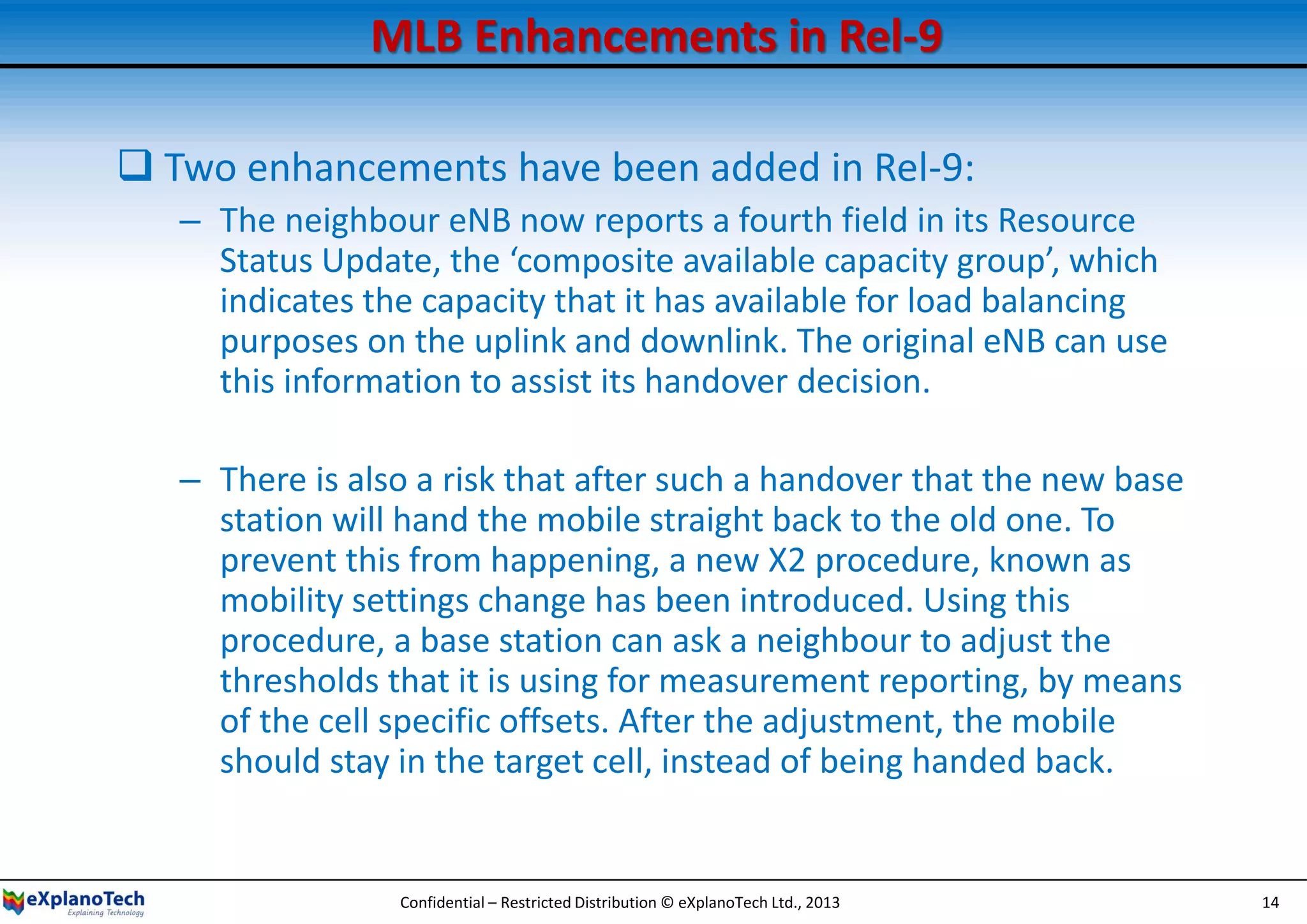 MLB Enhancements in Rel-9

❑ Two enhancements have been added in Rel-9:

– The neighbour eNB now reports a fourth field in its Resource Status Update, the ‘composite available capacity group’, which indicates the capacity that it has available for load balancing purposes on the uplink and downlink. The original eNB can use this information to assist its handover decision.

– There is also a risk that after such a handover that the new base station will hand the mobile straight back to the old one. To prevent this from happening, a new X2 procedure, known as mobility settings change has been introduced. Using this procedure, a base station can ask a neighbour to adjust the thresholds that it is using for measurement reporting, by means of the cell specific offsets. After the adjustment, the mobile should stay in the target cell, instead of being handed back.

eXplanoTech
Explaining Technology

Confidential – Restricted Distribution © eXplanoTech Ltd., 2013

14